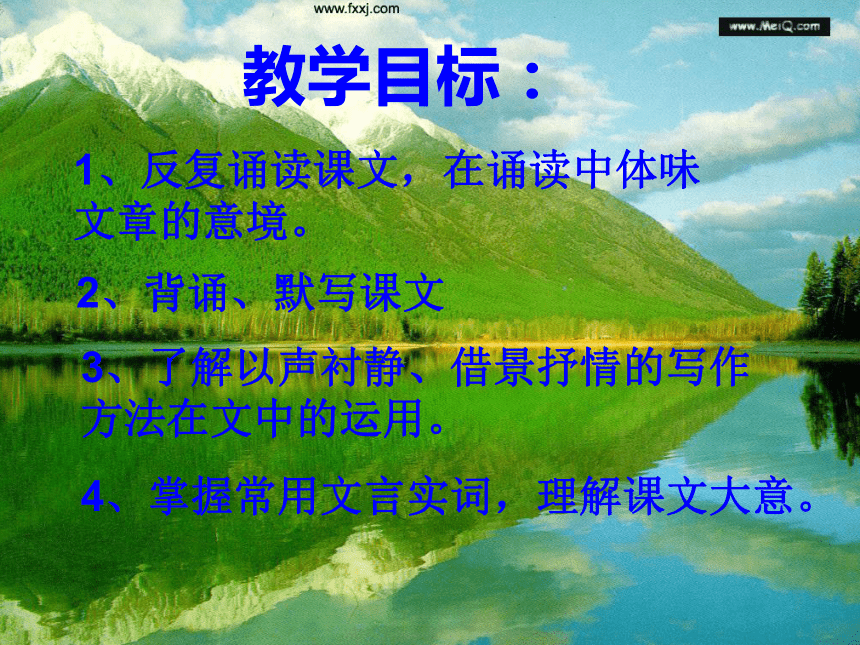 www.fxxj.com

www.MeiQ.com

教学目标：

1、反复诵读课文，在诵读中体味文章的意境。

2、背诵、默写课文

3、了解以声衬静、借景抒情的写作方法在文中的运用。

4、掌握常用文言实词，理解课文大意。